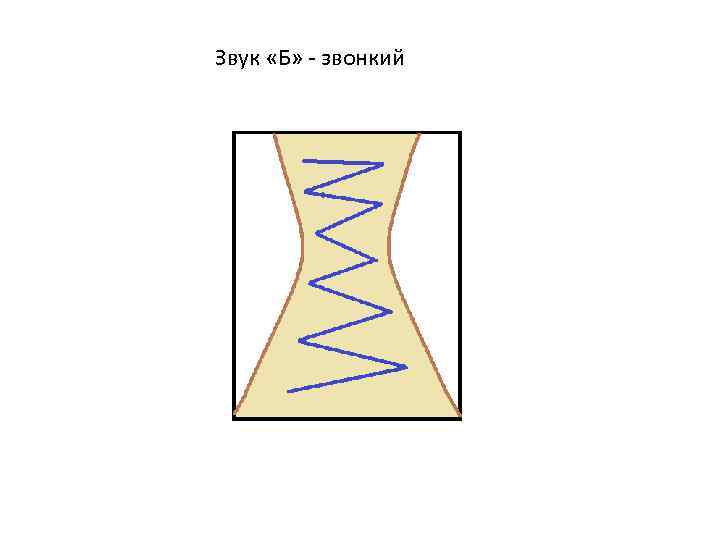 Звук «Б» - звонкий